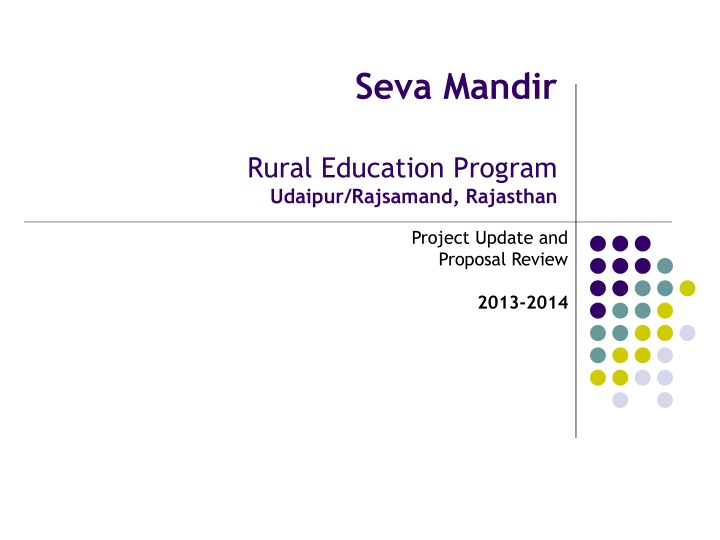 Seva Mandir

Rural Education Program
Udaipur/Rajsamand, Rajasthan

Project Update and Proposal Review

2013-2014